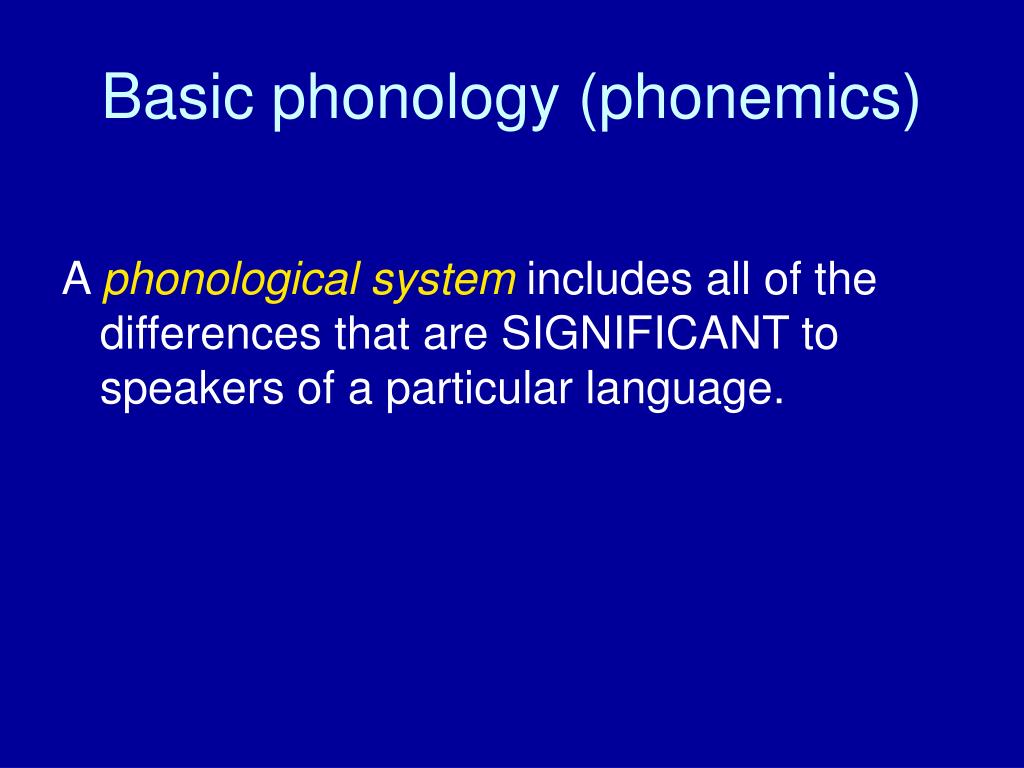 Basic phonology (phonemics)

A phonological system includes all of the differences that are SIGNIFICANT to speakers of a particular language.